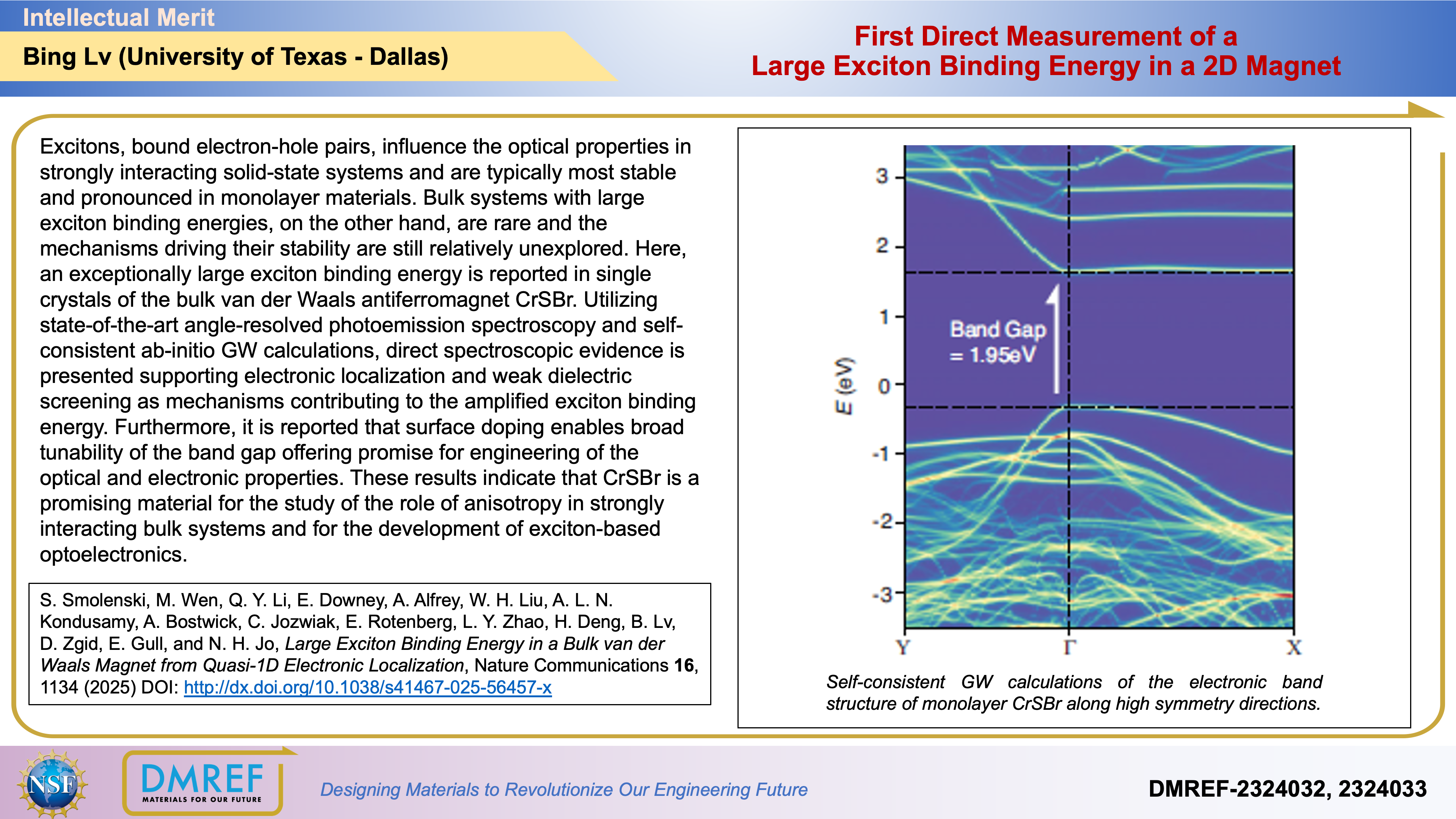 Intellectual Merit

Bing Lv (University of Texas - Dallas)

First Direct Measurement of a Large Exciton Binding Energy in a 2D Magnet

Excitons, bound electron-hole pairs, influence the optical properties in strongly interacting solid-state systems and are typically most stable and pronounced in monolayer materials. Bulk systems with large exciton binding energies, on the other hand, are rare and the mechanisms driving their stability are still relatively unexplored. Here, an exceptionally large exciton binding energy is reported in single crystals of the bulk van der Waals antiferromagnet CrSBr. Utilizing state-of-the-art angle-resolved photoemission spectroscopy and self-consistent ab-initio GW calculations, direct spectroscopic evidence is presented supporting electronic localization and weak dielectric screening as mechanisms contributing to the amplified exciton binding energy. Furthermore, it is reported that surface doping enables broad tunability of the band gap offering promise for engineering of the optical and electronic properties. These results indicate that CrSBr is a promising material for the study of the role of anisotropy in strongly interacting bulk systems and for the development of exciton-based optoelectronics.

S. Smolenski, M. Wen, Q. Y. Li, E. Downey, A. Alfrey, W. H. Liu, A. L. N. Kondusamy, A. Bostwick, C. Jozwiak, E. Rotenberg, L. Y. Zhao, H. Deng, B. Lv, D. Zgid, E. Gull, and N. H. Jo, Large Exciton Binding Energy in a Bulk van der Waals Magnet from Quasi-1D Electronic Localization, Nature Communications 16, 1134 (2025) DOI: http://dx.doi.org/10.1038/s41467-025-56457-x

3
2
1
0
-1
-2
-3
E (eV)
Band Gap = 1.95eV
Y
Γ
X

Self-consistent GW calculations of the electronic band structure of monolayer CrSBr along high symmetry directions.

NSF
DMREF
MATERIALS FOR OUR FUTURE
Designing Materials to Revolutionize Our Engineering Future
DMREF-2324032, 2324033